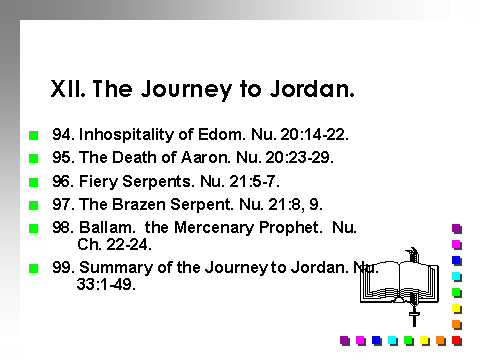 XII. The Journey to Jordan.

94. Inhospitality of Edom. Nu. 20:14-22.

95. The Death of Aaron. Nu. 20:23-29.

96. Fiery Serpents. Nu. 21:5-7.

97. The Brazen Serpent. Nu. 21:8, 9.

98. Ballam. the Mercenary Prophet. Nu. Ch. 22-24.

99. Summary of the Journey to Jordan. Nu. 33:1-49.